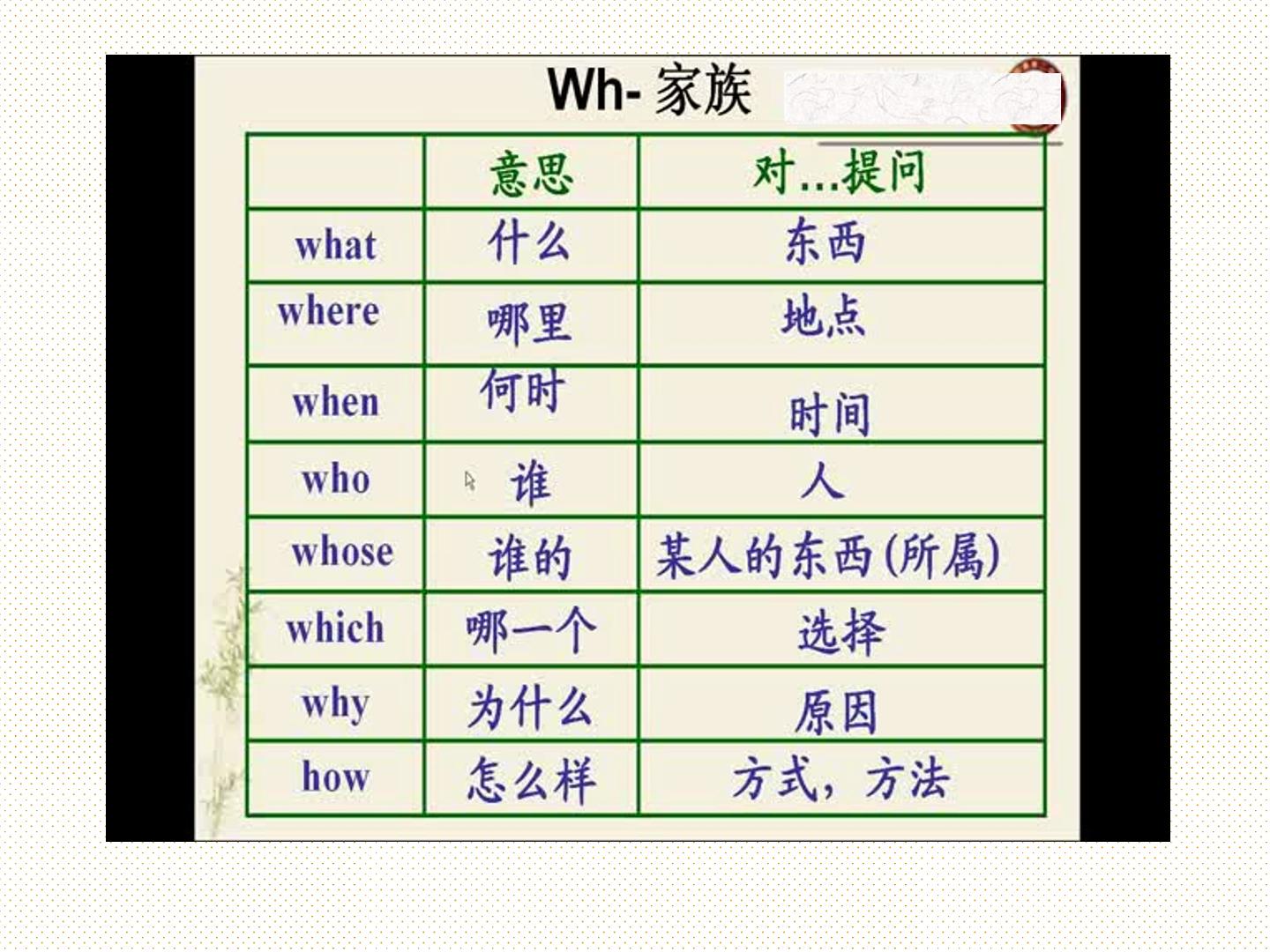 Wh-家族

|  | 意思 | 对...提问 |
|---|---|---|
| what | 什么 | 东西 |
| where | 哪里 | 地点 |
| when | 何时 | 时间 |
| who | 谁 | 人 |
| whose | 谁的 | 某人的东西(所属) |
| which | 哪一个 | 选择 |
| why | 为什么 | 原因 |
| how | 怎么样 | 方式，方法 |